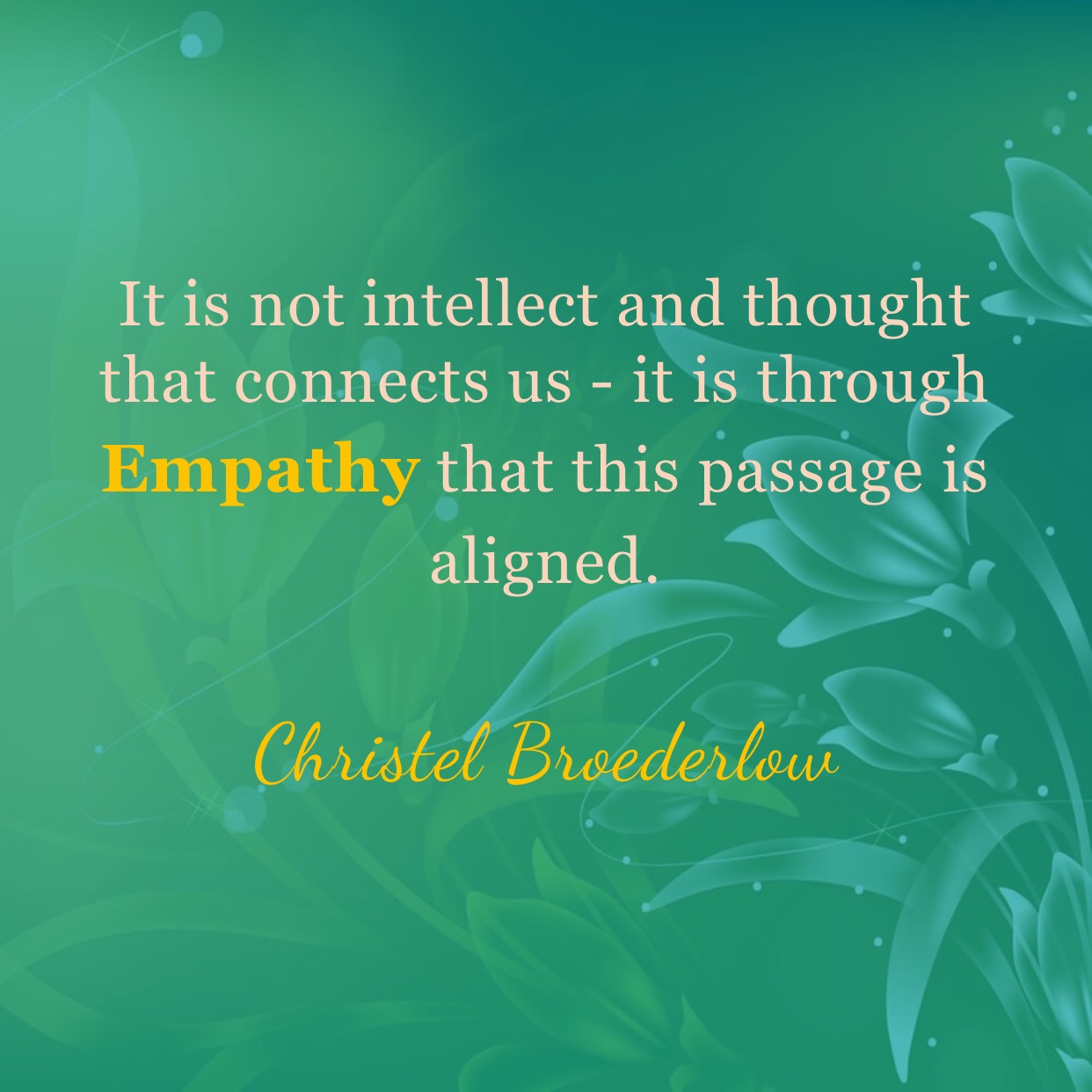 It is not intellect and thought that connects us - it is through Empathy that this passage is aligned.

Christel Broederlow